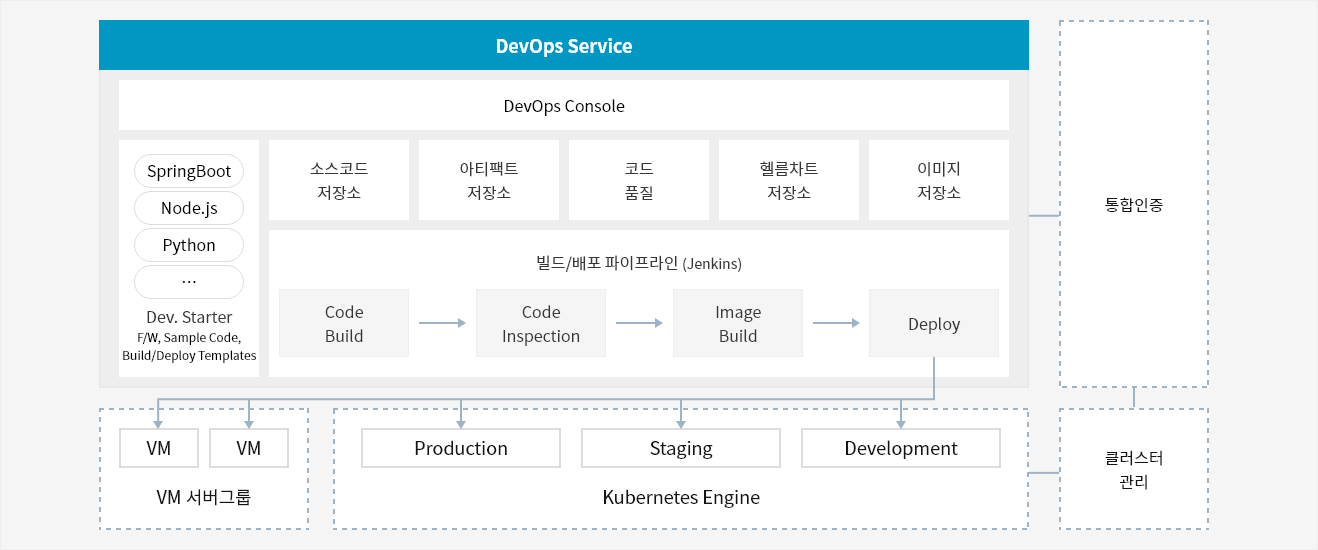 DevOps Service

DevOps Console

SpringBoot
Node.js
Python
...
Dev. Starter
F/W, Sample Code, Build/Deploy Templates

소스코드 저장소

아티팩트 저장소

코드 품질

헬름차트 저장소

이미지 저장소

빌드/배포 파이프라인 (Jenkins)

Code Build

Code Inspection

Image Build

Deploy

통합인증

VM

VM

VM 서버그룹

Production

Staging

Development

Kubernetes Engine

클러스터 관리